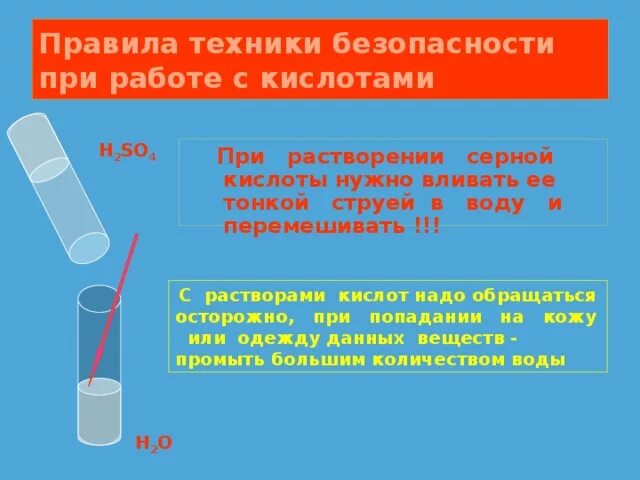 Правила техники безопасности при работе с кислотами

$H_2SO_4$

При растворении серной кислоты нужно вливать ее тонкой струей в воду и перемешивать !!!

С растворами кислот надо обращаться осторожно, при попадании на кожу или одежду данных веществ - промыть большим количеством воды

$H_2O$